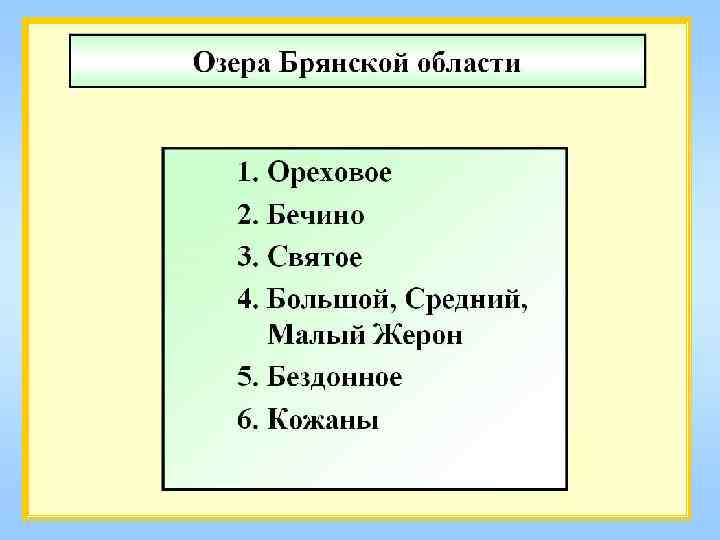 Озера Брянской области

1. Ореховое
2. Бечино
3. Святое
4. Большой, Средний, Малый Жерон
5. Бездонное
6. Кожаны